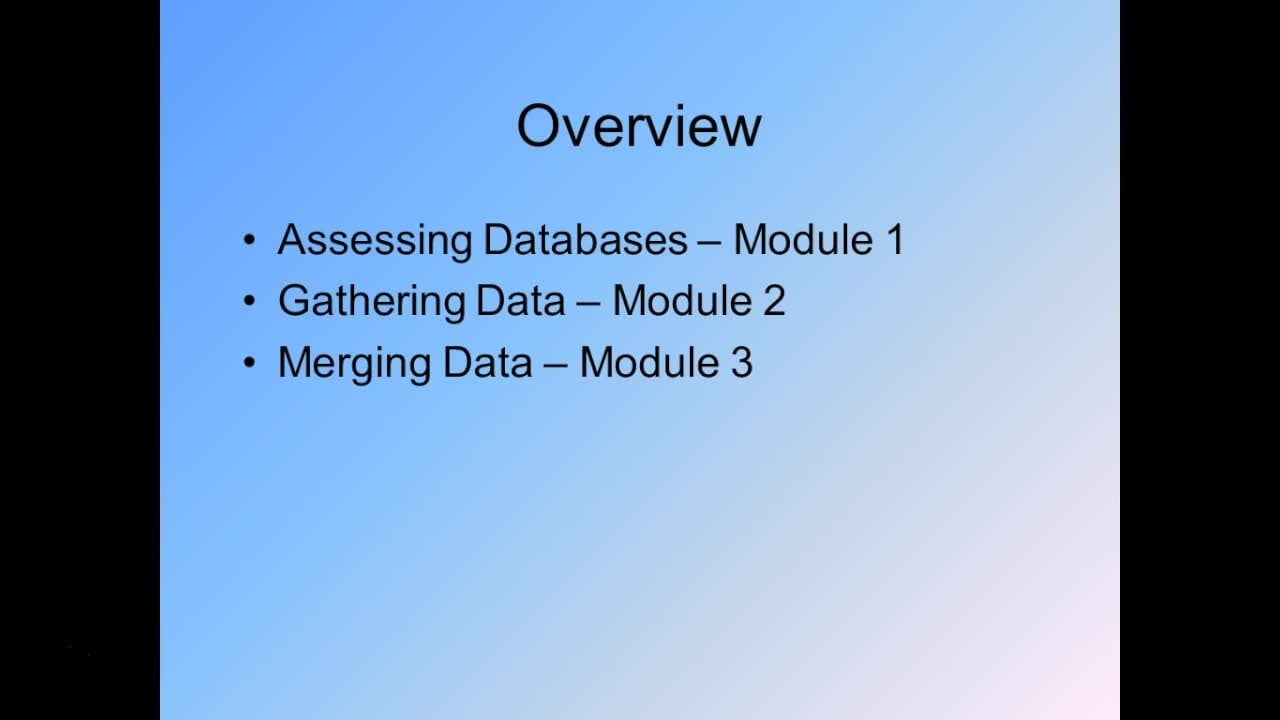 Overview

• Assessing Databases – Module 1
• Gathering Data – Module 2
• Merging Data – Module 3